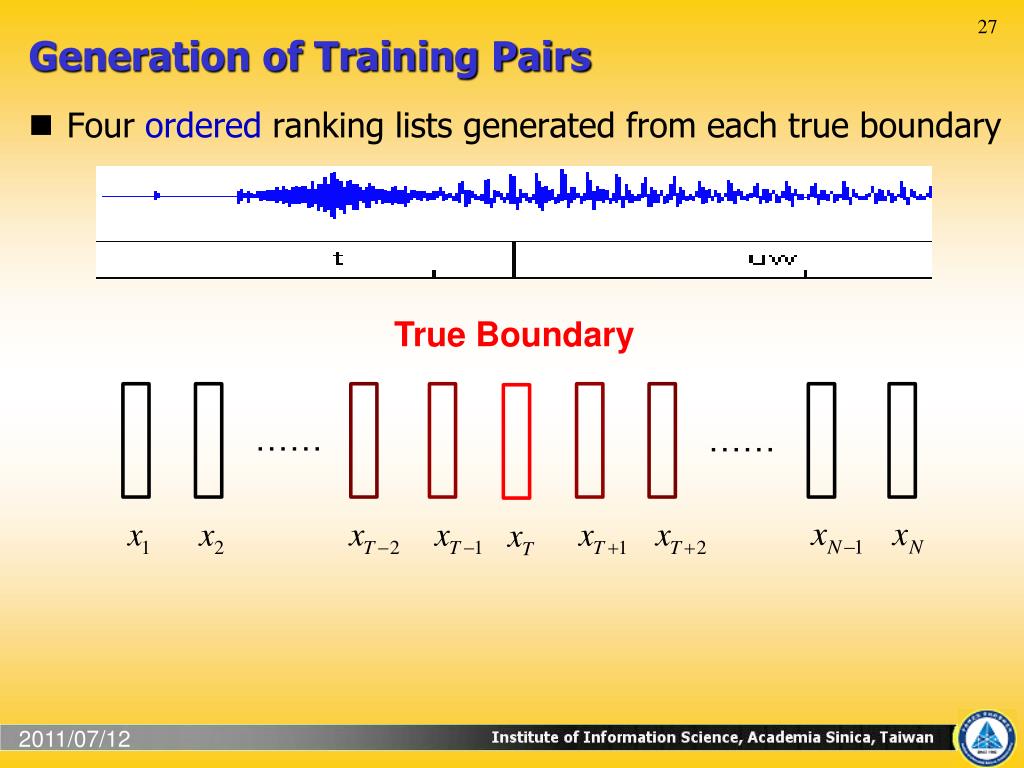 27

Generation of Training Pairs

■ Four ordered ranking lists generated from each true boundary

t

uw

True Boundary

......

......

$x_1$ $x_2$ $x_{T-2}$ $x_{T-1}$ $x_T$ $x_{T+1}$ $x_{T+2}$ $x_{N-1}$ $x_N$

2011/07/12

Institute of Information Science, Academia Sinica, Taiwan